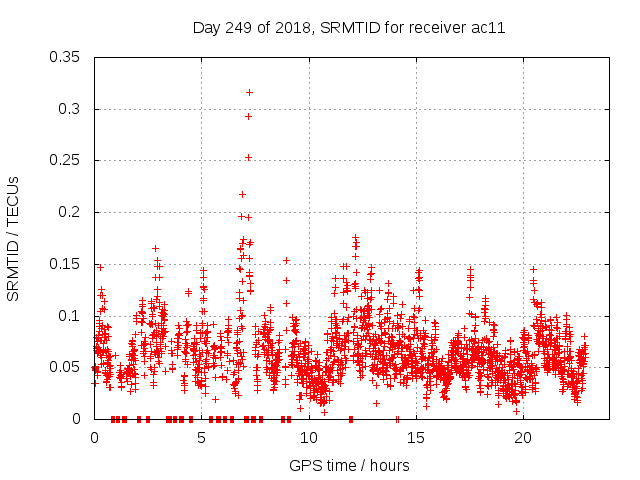 Day 249 of 2018, SRMTID for receiver ac11

SRMTID / TECUs

0.35
0.3
0.25
0.2
0.15
0.1
0.05
0

0
5
10
15
20

GPS time / hours